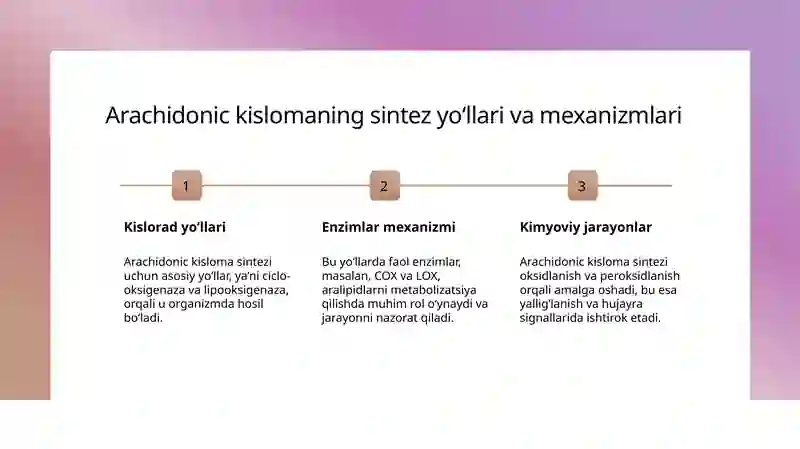 Arachidonic kislomaning sintez yo‘llari va mexanizmlari

1

Kislorad yo‘llari

Arachidonic kisloma sintezi uchun asosiy yo‘llar, ya’ni ciclo-oksigenaza va lipooksigenaza, orqali u organizmda hosil bo‘ladi.

2

Enzimlar mexanizmi

Bu yo‘llarda faol enzimlar, masalan, COX va LOX, aralipidlarni metabolizatsiya qilishda muhim rol o‘ynaydi va jarayonni nazorat qiladi.

3

Kimyoviy jarayonlar

Arachidonic kisloma sintezi oksidlanish va peroksidlanish orqali amalga oshadi, bu esa yallig‘lanish va hujayra signallarida ishtirok etadi.